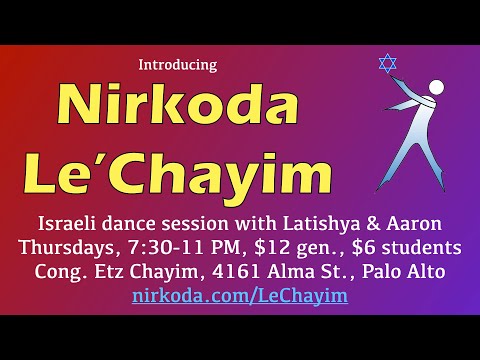 Introducing

Nirkoda Le'Chayim

Israeli dance session with Latishya & Aaron
Thursdays, 7:30-11 PM, \$12 gen., \$6 students
Cong. Etz Chayim, 4161 Alma St., Palo Alto
nirkoda.com/LeChayim